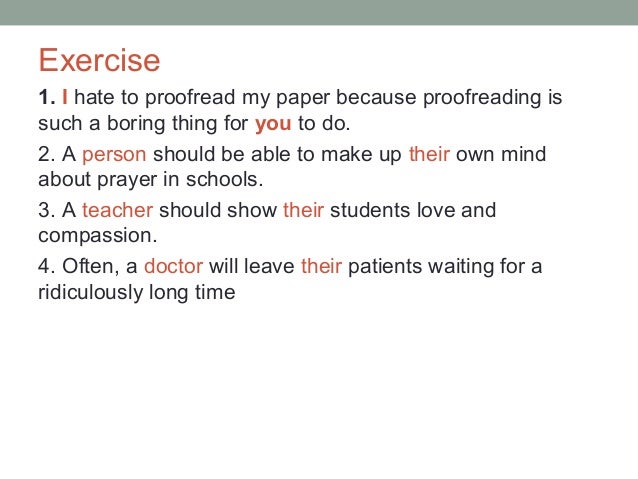 Exercise

1. I hate to proofread my paper because proofreading is such a boring thing for you to do.

2. A person should be able to make up their own mind about prayer in schools.

3. A teacher should show their students love and compassion.

4. Often, a doctor will leave their patients waiting for a ridiculously long time